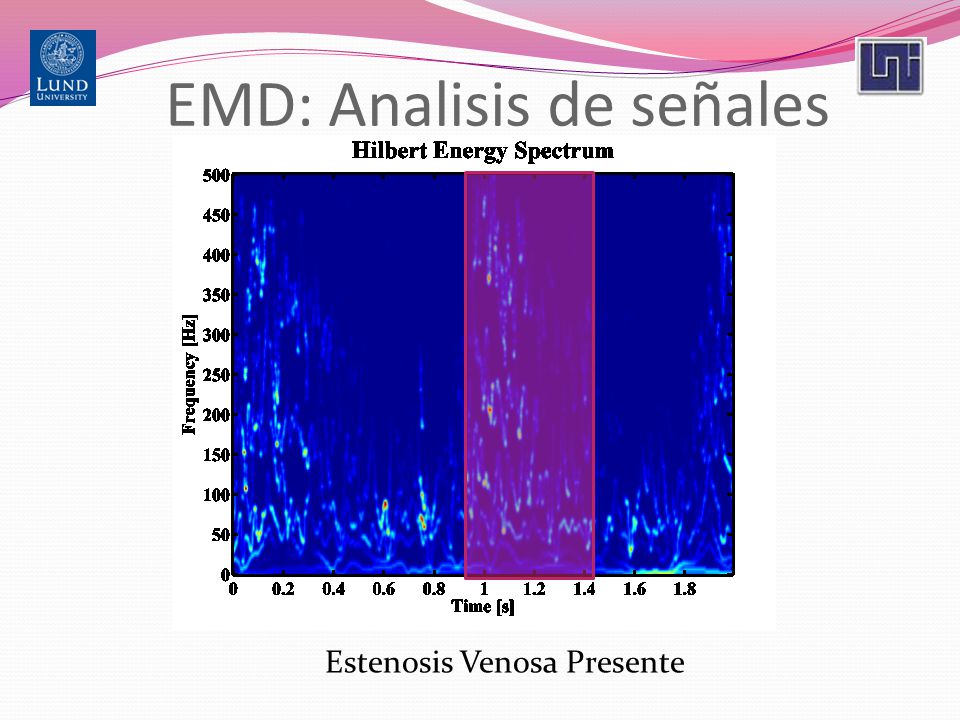 LUND UNIVERSITY

EMD: Analisis de señales

Hilbert Energy Spectrum

Frequency [Hz]

500
450
400
350
300
250
200
150
100
50
0

0 0.2 0.4 0.6 0.8 1 1.2 1.4 1.6 1.8

Time [s]

Estenosis Venosa Presente